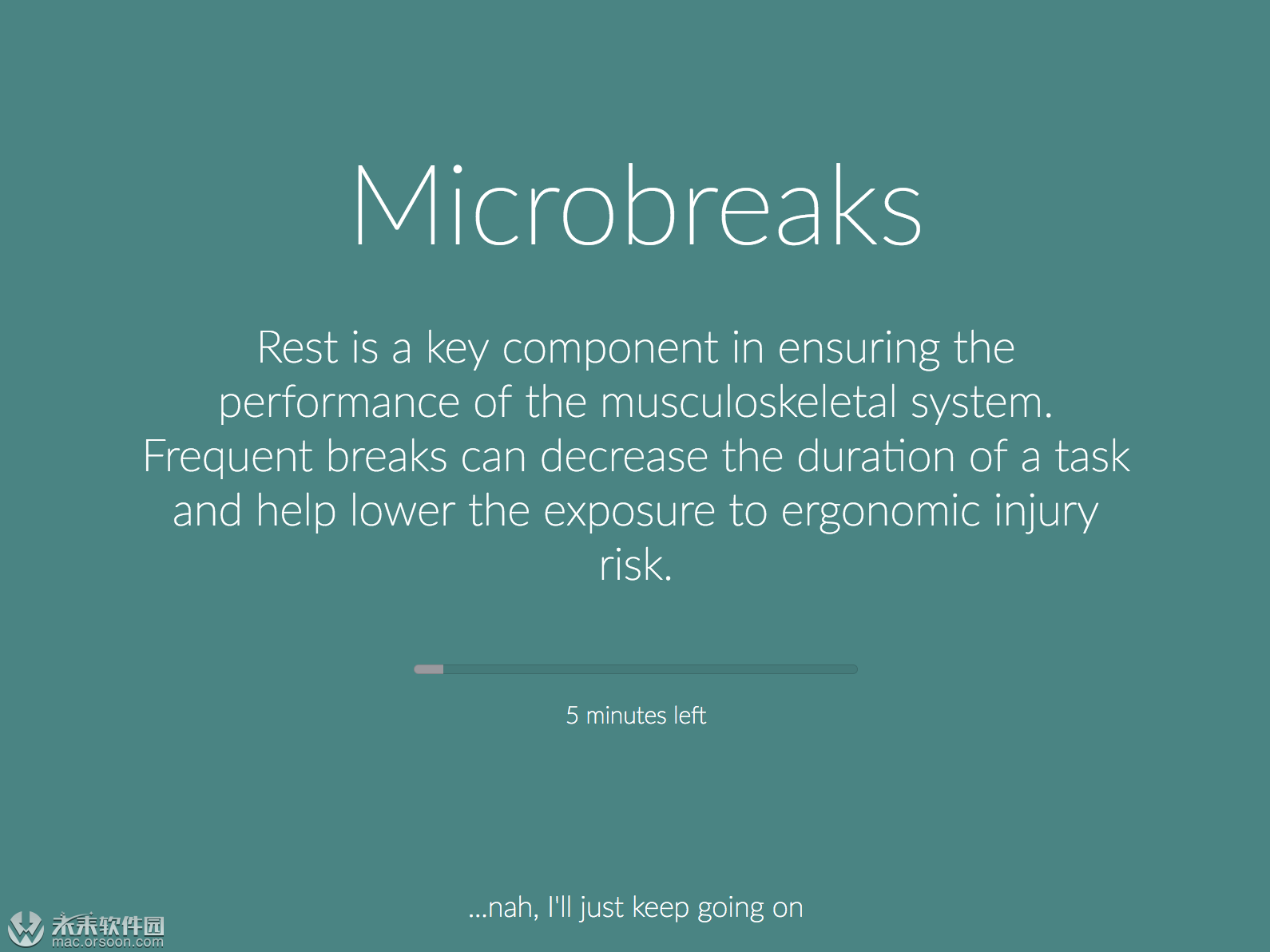 Microbreaks

Rest is a key component in ensuring the performance of the musculoskeletal system. Frequent breaks can decrease the duration of a task and help lower the exposure to ergonomic injury risk.

5 minutes left

...nah, I'll just keep going on

未来软件园
mac.orsoon.com